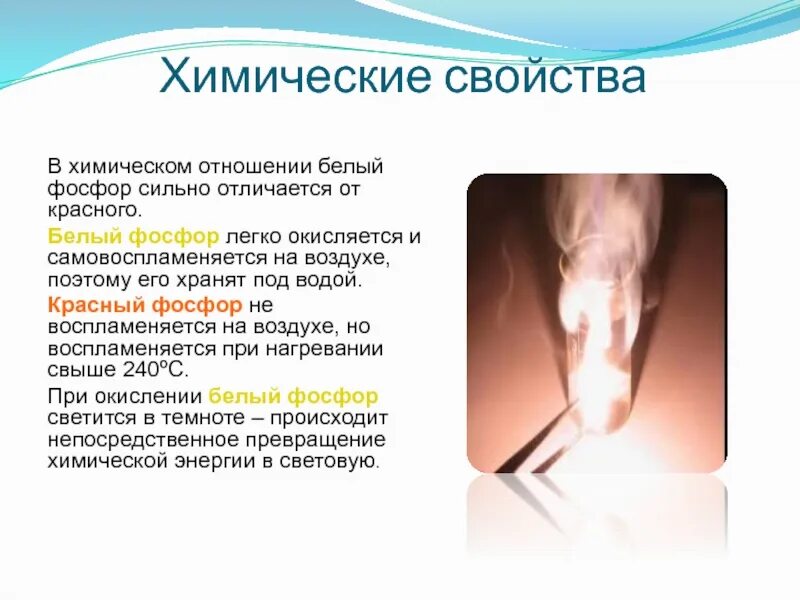 Химические свойства

В химическом отношении белый фосфор сильно отличается от красного.

Белый фосфор легко окисляется и самовоспламеняется на воздухе, поэтому его хранят под водой.

Красный фосфор не воспламеняется на воздухе, но воспламеняется при нагревании свыше 240ºС.

При окислении белый фосфор светится в темноте – происходит непосредственное превращение химической энергии в световую.